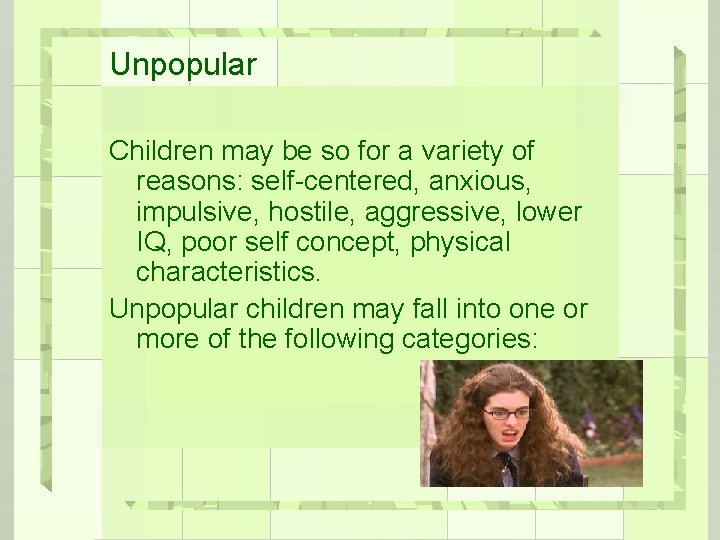 Unpopular

Children may be so for a variety of reasons: self-centered, anxious, impulsive, hostile, aggressive, lower IQ, poor self concept, physical characteristics.

Unpopular children may fall into one or more of the following categories: